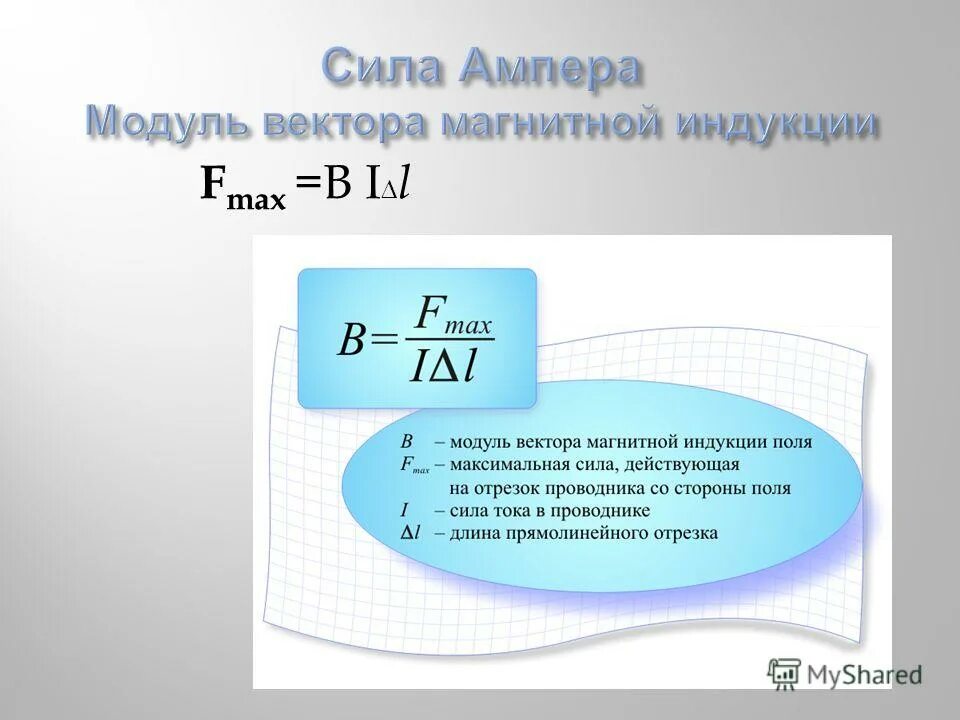 Сила Ампера
Модуль вектора магнитной индукции

$F_{max} = B I \Delta l$

$B = \frac{F_{max}}{I \Delta l}$

$B$ – модуль вектора магнитной индукции поля
$F_{max}$ – максимальная сила, действующая на отрезок проводника со стороны поля
$I$ – сила тока в проводнике
$\Delta l$ – длина прямолинейного отрезка

MyShared